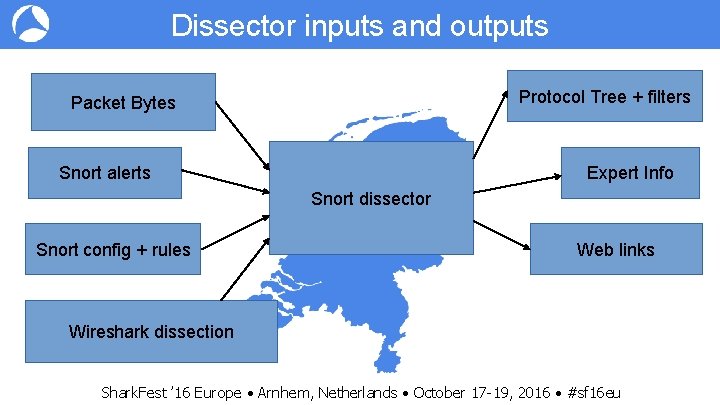 Dissector inputs and outputs

Packet Bytes

Snort alerts

Snort config + rules

Wireshark dissection

Snort dissector

Protocol Tree + filters

Expert Info

Web links

SharkFest '16 Europe • Arnhem, Netherlands • October 17-19, 2016 • #sf16eu